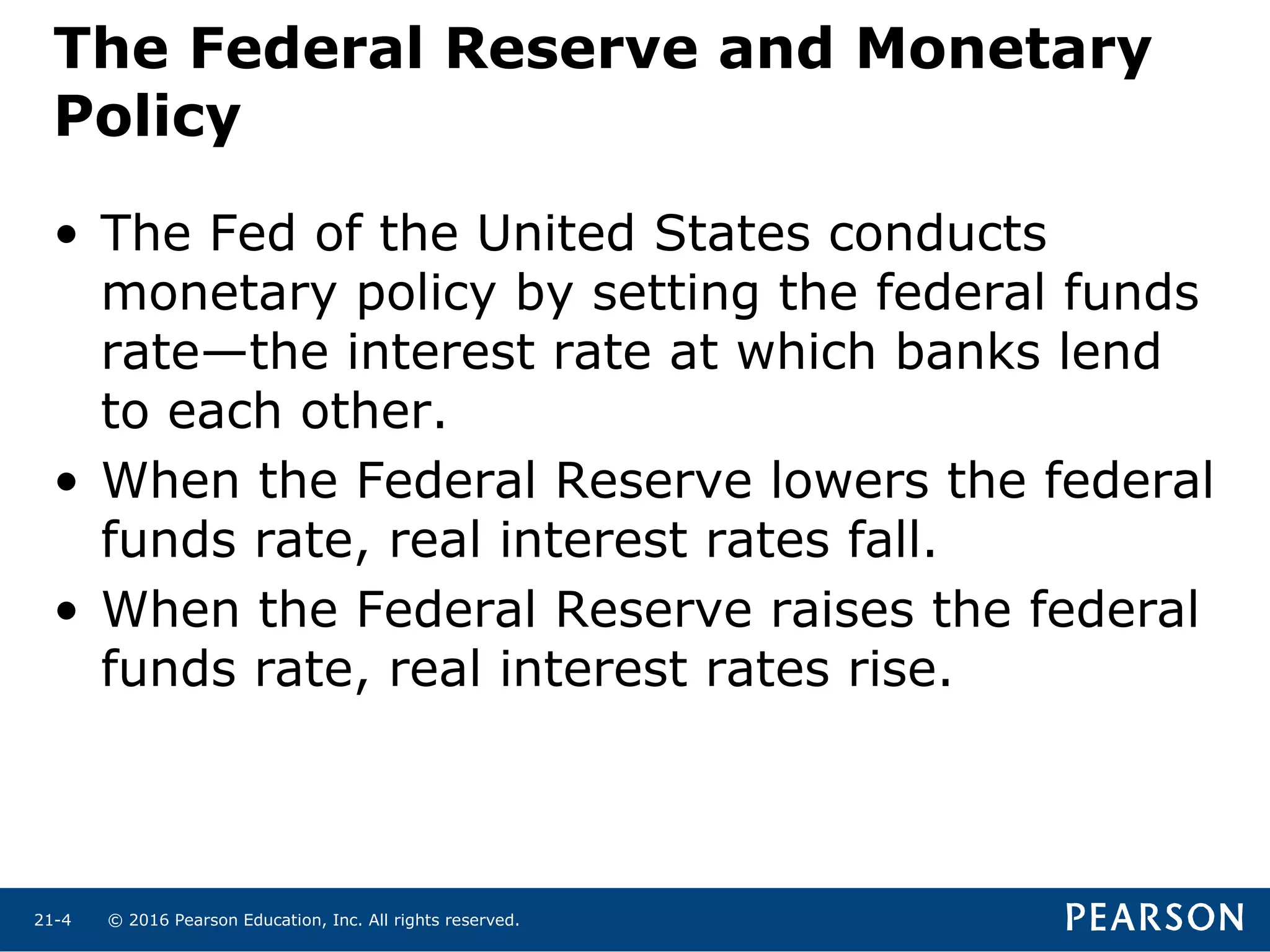 The Federal Reserve and Monetary Policy

• The Fed of the United States conducts monetary policy by setting the federal funds rate—the interest rate at which banks lend to each other.

• When the Federal Reserve lowers the federal funds rate, real interest rates fall.

• When the Federal Reserve raises the federal funds rate, real interest rates rise.

21-4 © 2016 Pearson Education, Inc. All rights reserved.

PEARSON